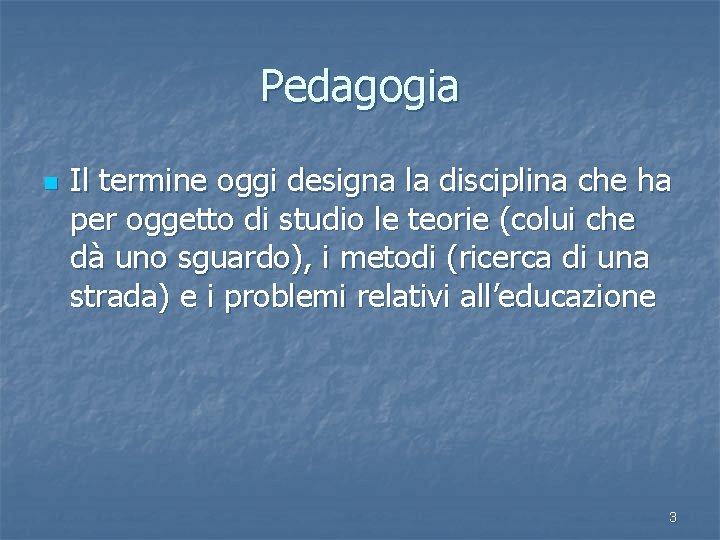 Pedagogia

Il termine oggi designa la disciplina che ha per oggetto di studio le teorie (colui che dà uno sguardo), i metodi (ricerca di una strada) e i problemi relativi all’educazione

3